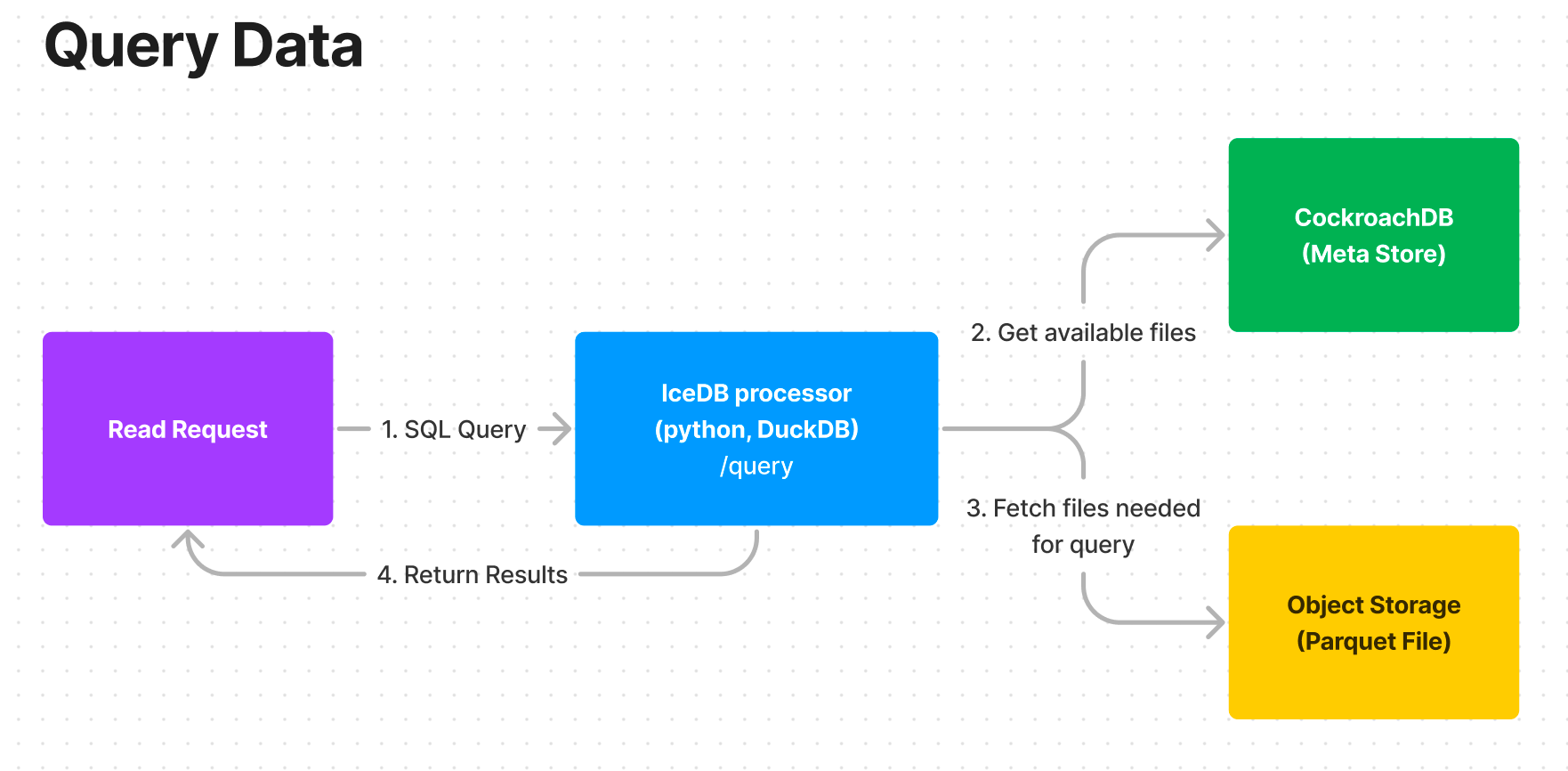 Query Data

Read Request

1. SQL Query

IceDB processor
(python, DuckDB)
/query

2. Get available files

CockroachDB
(Meta Store)

3. Fetch files needed for query

Object Storage
(Parquet File)

4. Return Results